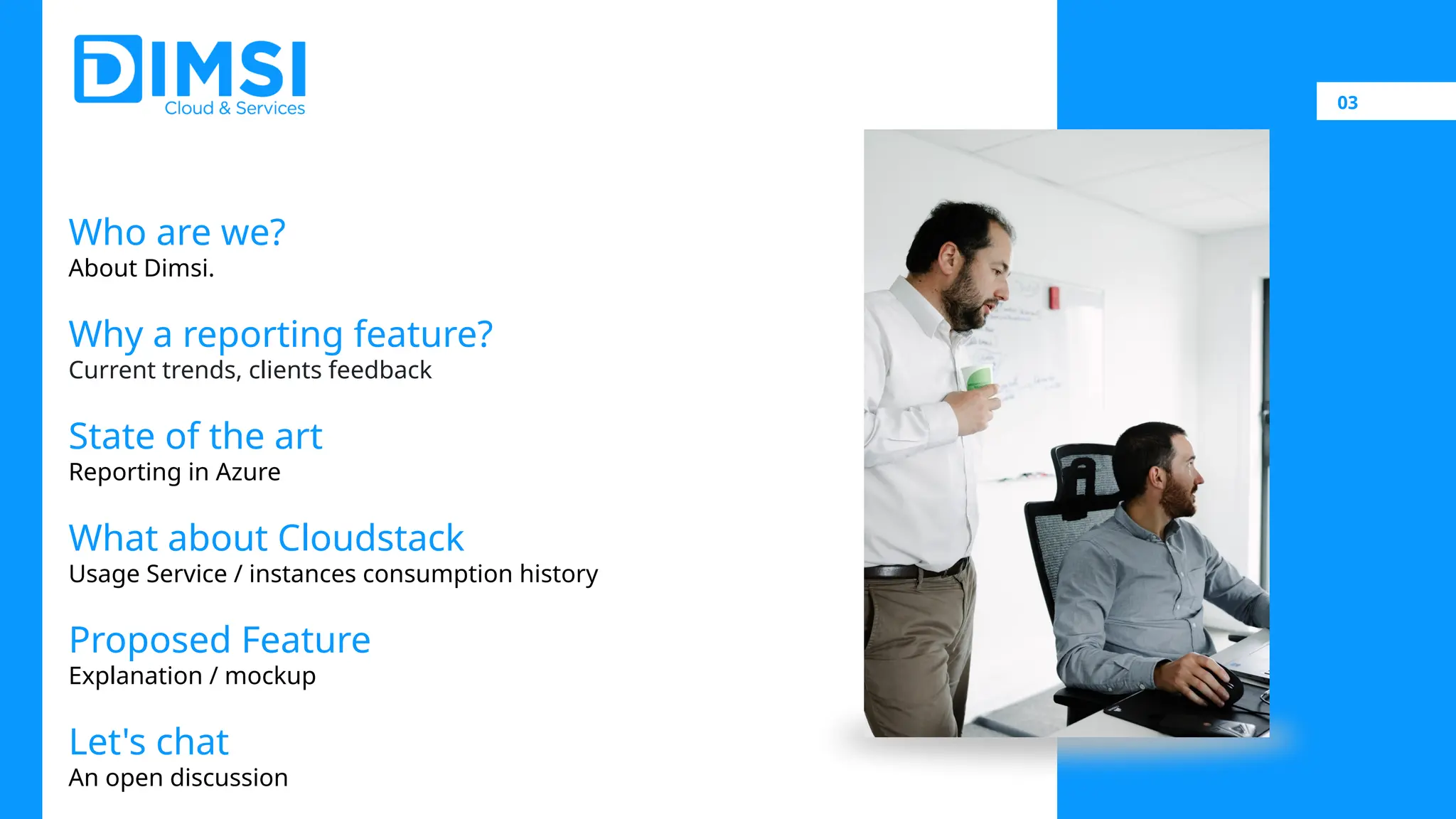 DIMSI
Cloud & Services

03

Who are we?
About Dimsi.

Why a reporting feature?
Current trends, clients feedback

State of the art
Reporting in Azure

What about Cloudstack
Usage Service / instances consumption history

Proposed Feature
Explanation / mockup

Let's chat
An open discussion